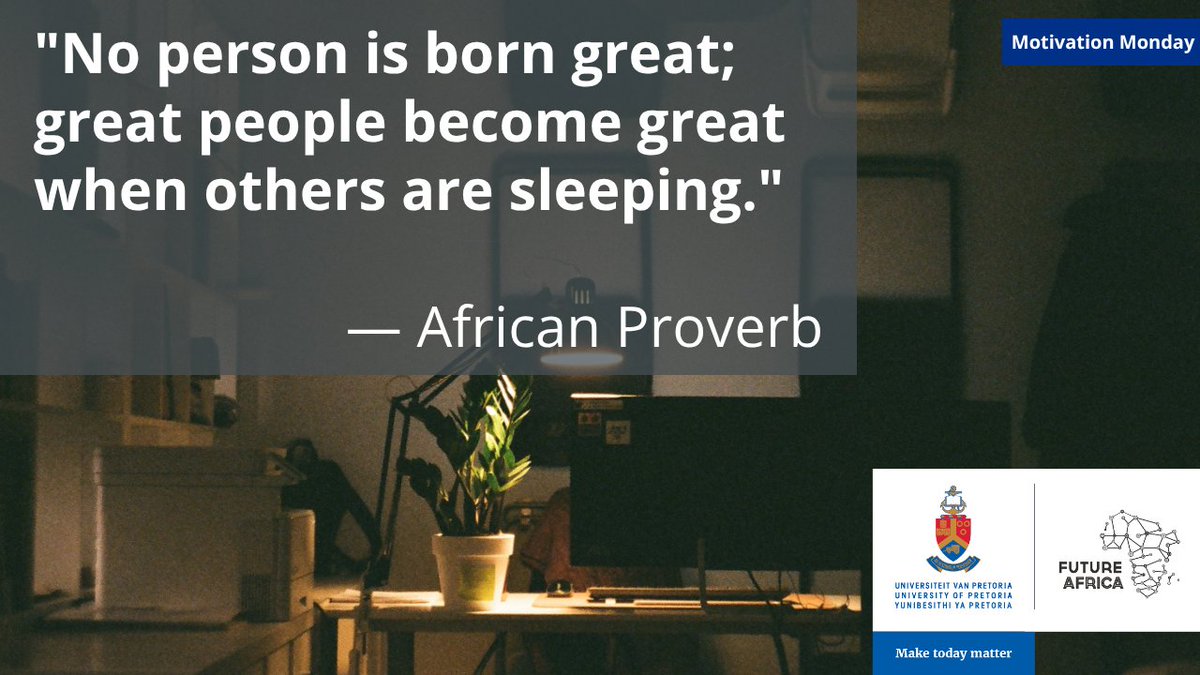 "No person is born great; great people become great when others are sleeping."

— African Proverb

Motivation Monday

UNIVERSITEIT VAN PRETORIA
UNIVERSITY OF PRETORIA
YUNIBESITHI YA PRETORIA

FUTURE AFRICA

Make today matter